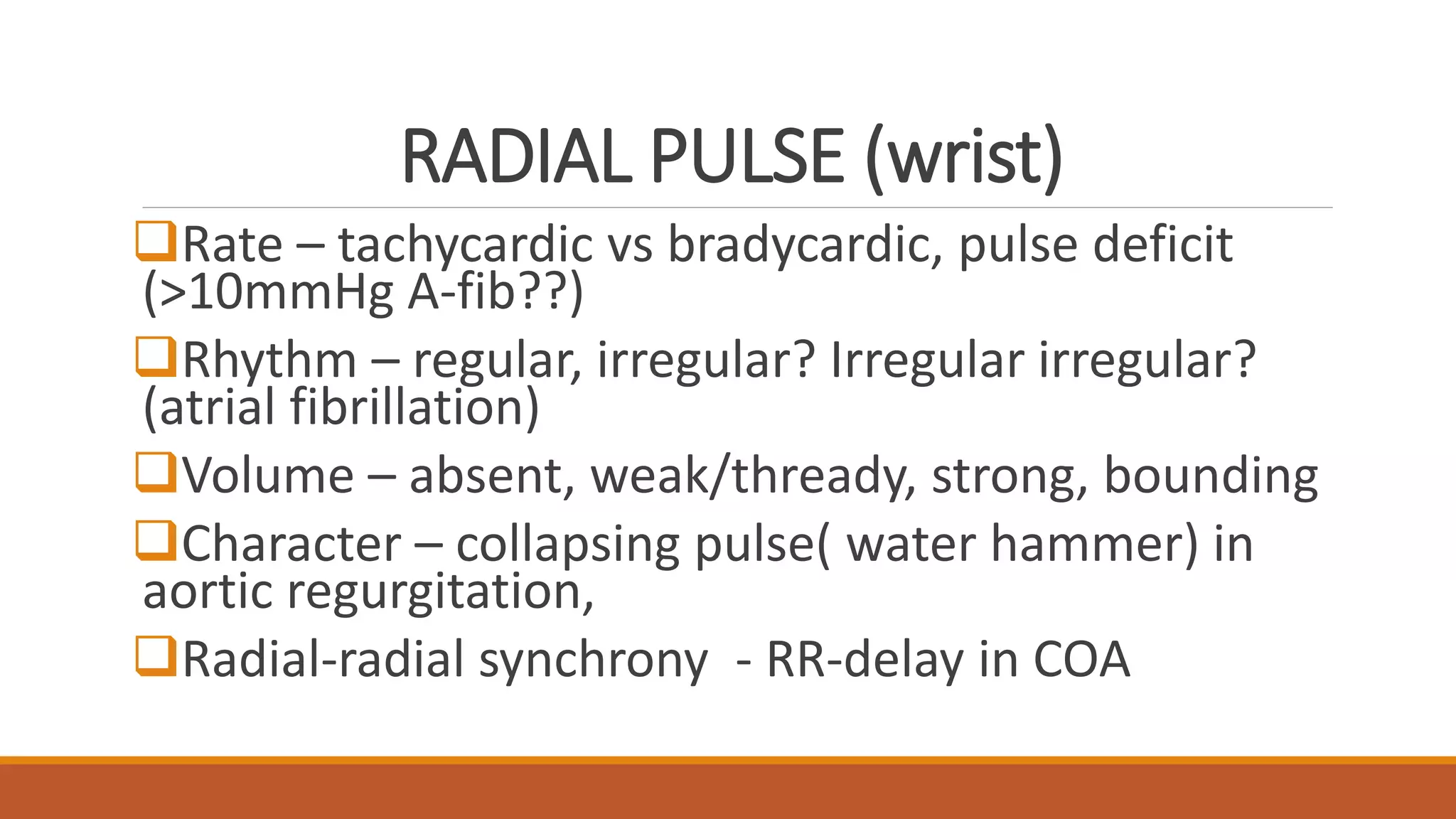 RADIAL PULSE (wrist)

❑Rate – tachycardic vs bradycardic, pulse deficit (>10mmHg A-fib??)

❑Rhythm – regular, irregular? Irregular irregular? (atrial fibrillation)

❑Volume – absent, weak/thready, strong, bounding

❑Character – collapsing pulse( water hammer) in aortic regurgitation,

❑Radial-radial synchrony - RR-delay in COA